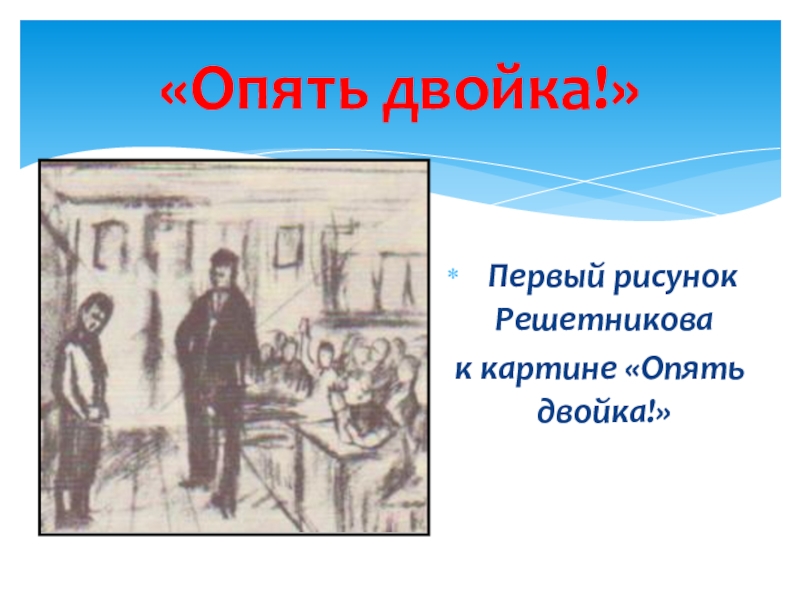 «Опять двойка!»

Первый рисунок Решетникова к картине «Опять двойка!»